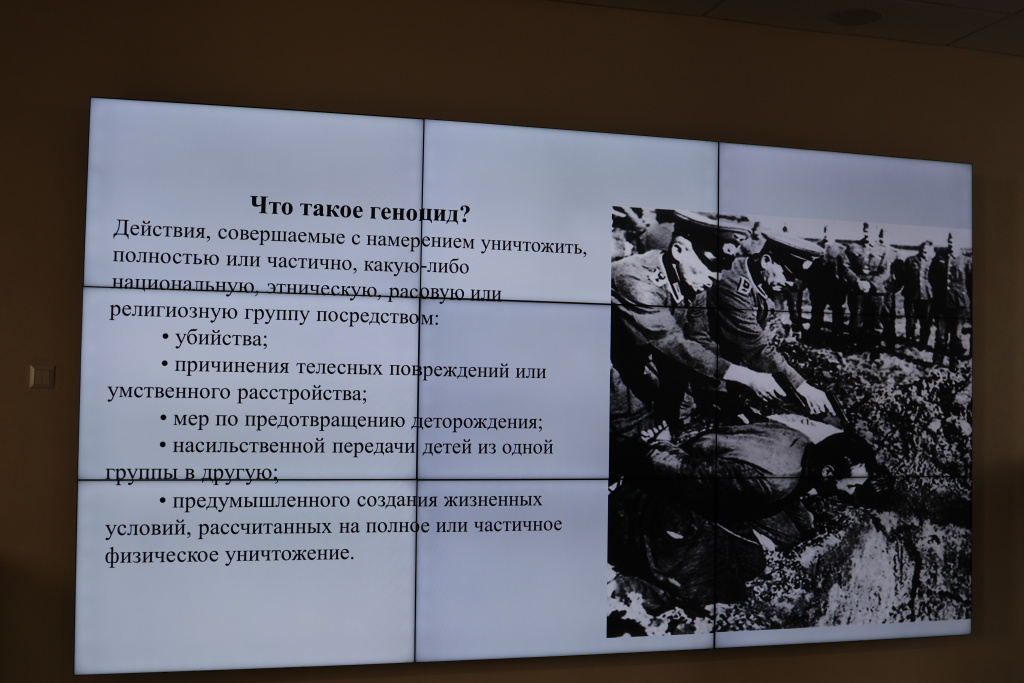 Что такое геноцид?

Действия, совершаемые с намерением уничтожить, полностью или частично, какую-либо национальную, этническую, расовую или религиозную группу посредством:

• убийства;

• причинения телесных повреждений или умственного расстройства;

• мер по предотвращению деторождения;

• насильственной передачи детей из одной группы в другую;

• предумышленного создания жизненных условий, рассчитанных на полное или частичное физическое уничтожение.